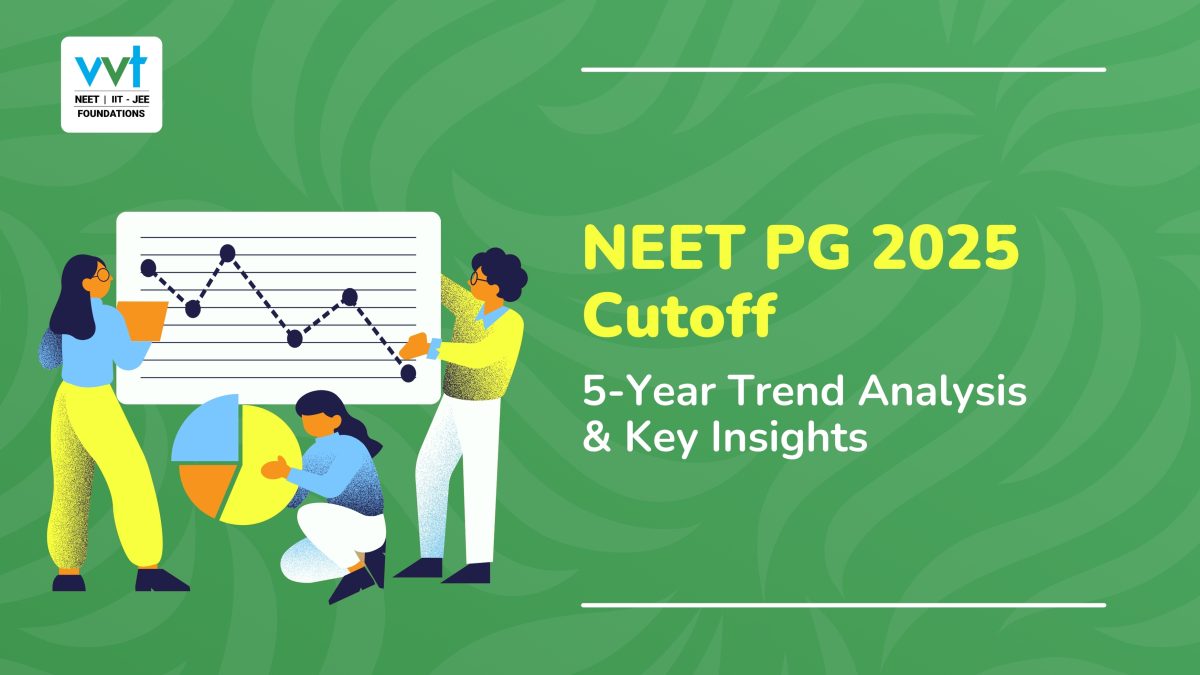 vvt
NEET | IIT - JEE
FOUNDATIONS

NEET PG 2025 Cutoff

5-Year Trend Analysis & Key Insights